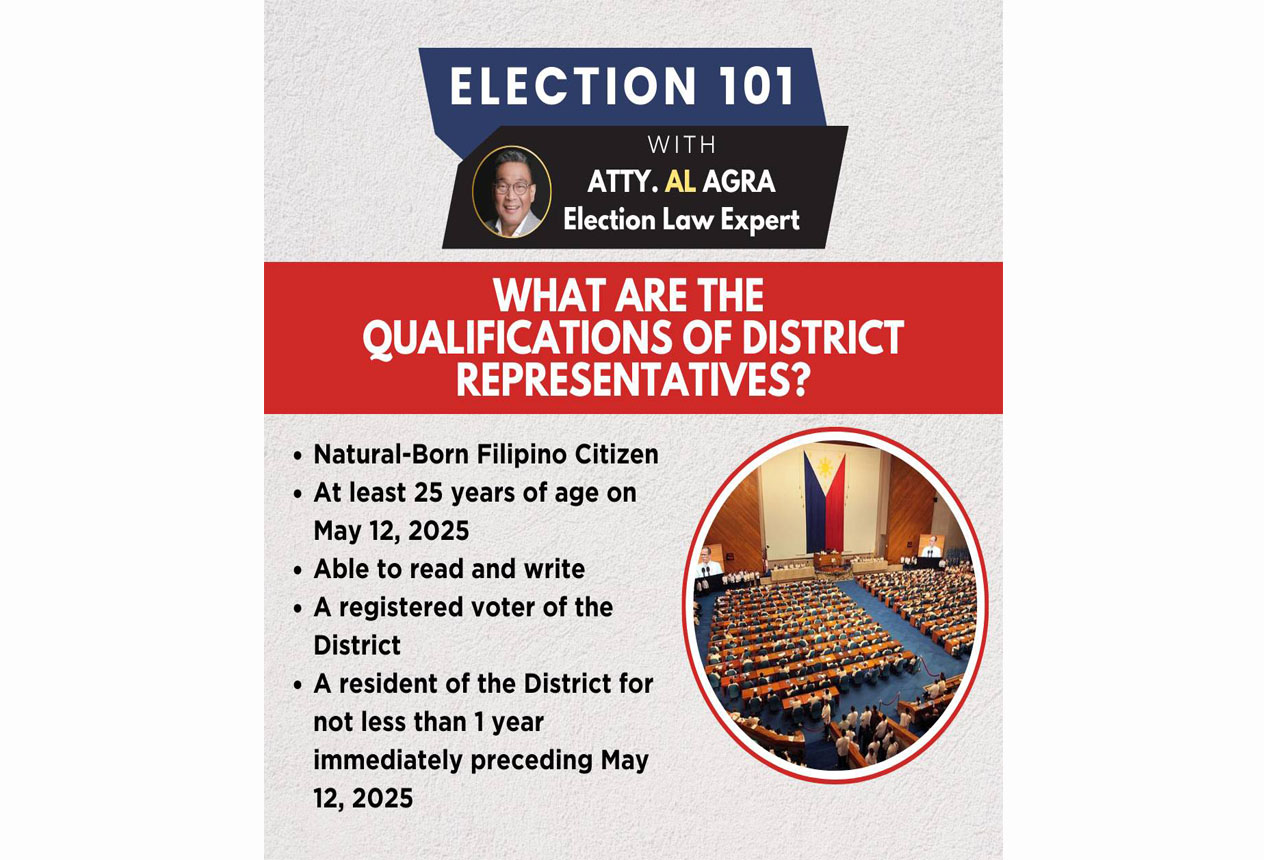 ELECTION 101

WITH

ATTY. AL AGRA
Election Law Expert

WHAT ARE THE QUALIFICATIONS OF DISTRICT REPRESENTATIVES?

• Natural-Born Filipino Citizen
• At least 25 years of age on May 12, 2025
• Able to read and write
• A registered voter of the District
• A resident of the District for not less than 1 year immediately preceding May 12, 2025